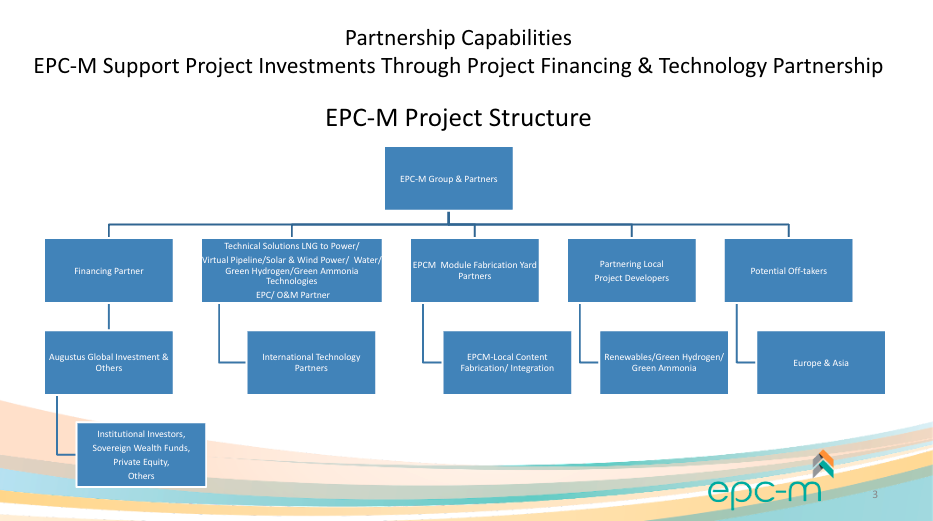 Partnership Capabilities
EPC-M Support Project Investments Through Project Financing & Technology Partnership

EPC-M Project Structure

EPC-M Group & Partners

Financing Partner

Technical Solutions LNG to Power/ Virtual Pipeline/Solar & Wind Power/ Water/ Green Hydrogen/Green Ammonia Technologies
EPC/ O&M Partner

EPCM Module Fabrication Yard Partners

Partnering Local Project Developers

Potential Off-takers

Augustus Global Investment & Others

International Technology Partners

EPCM-Local Content Fabrication/ Integration

Renewables/Green Hydrogen/ Green Ammonia

Europe & Asia

Institutional Investors, Sovereign Wealth Funds, Private Equity, Others

epc-m

3